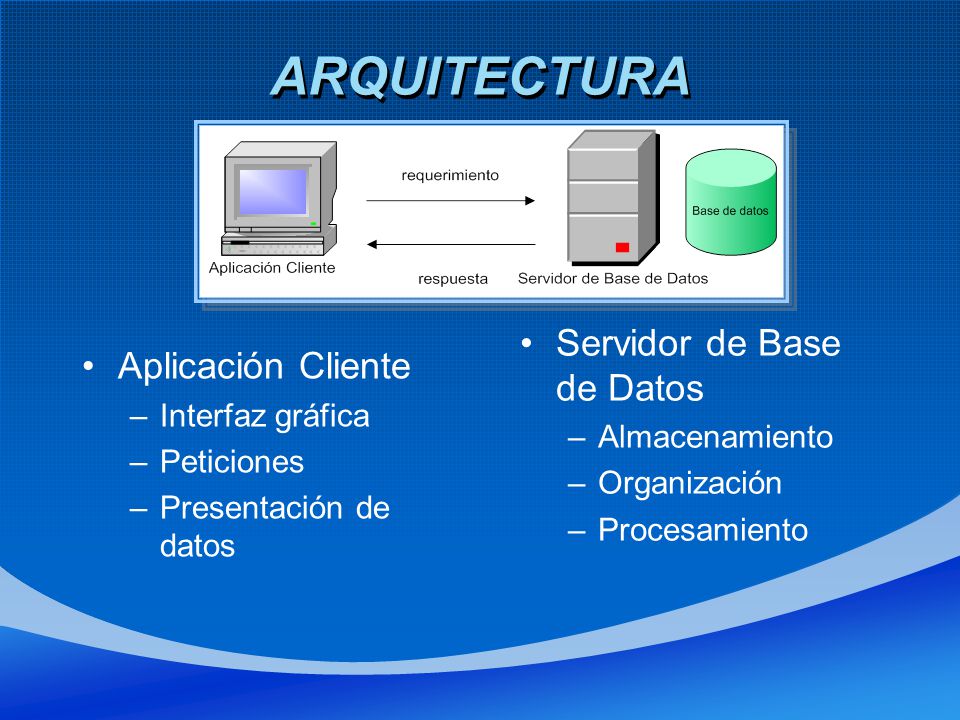 ARQUITECTURA

requerimiento

Base de datos

Aplicación Cliente

respuesta

Servidor de Base de Datos

• Aplicación Cliente
– Interfaz gráfica
– Peticiones
– Presentación de datos

• Servidor de Base de Datos
– Almacenamiento
– Organización
– Procesamiento